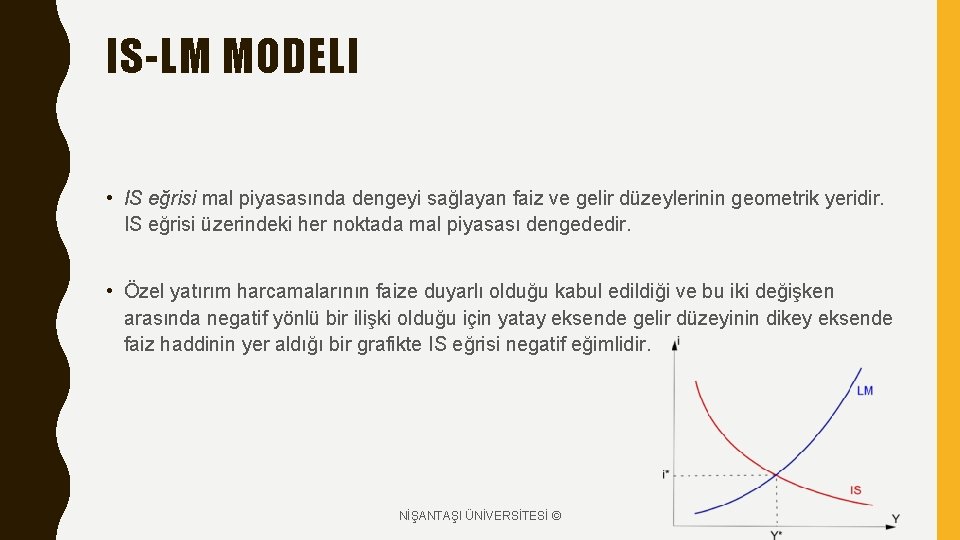 IS-LM MODELI

• IS eğrisi mal piyasasında dengeyi sağlayan faiz ve gelir düzeylerinin geometrik yeridir. IS eğrisi üzerindeki her noktada mal piyasası dengededir.

• Özel yatırım harcamalarının faize duyarlı olduğu kabul edildiği ve bu iki değişken arasında negatif yönlü bir ilişki olduğu için yatay eksende gelir düzeyinin dikey eksende faiz haddinin yer aldığı bir grafikte IS eğrisi negatif eğimlidir.

i

LM

i*

IS

Y

Y*

NİŞANTAŞI ÜNİVERSİTESİ ©